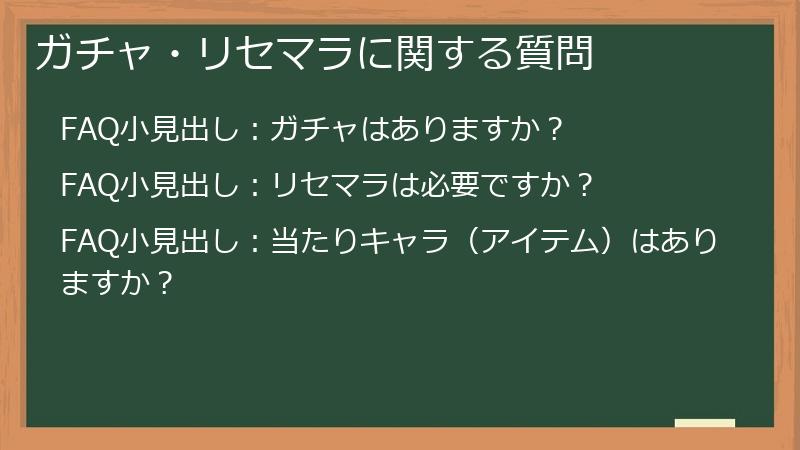 ガチャ・リセマラに関する質問

FAQ小見出し：ガチャはありますか？

FAQ小見出し：リセマラは必要ですか？

FAQ小見出し：当たりキャラ（アイテム）はありますか？